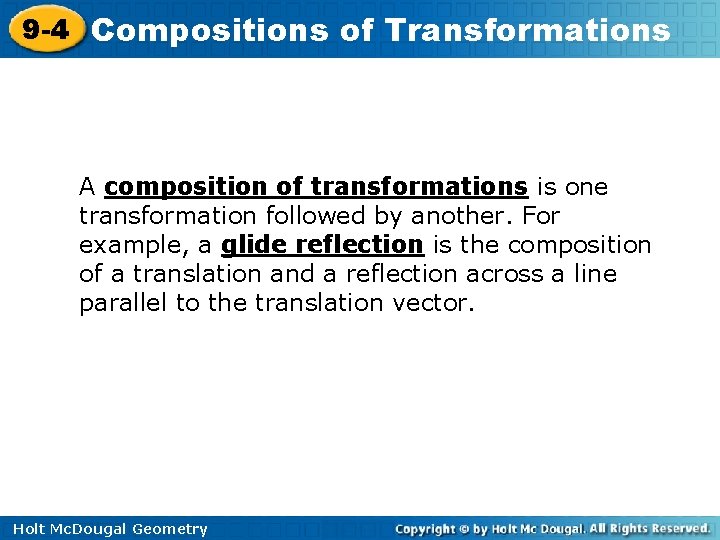 9-4 Compositions of Transformations

A composition of transformations is one transformation followed by another. For example, a glide reflection is the composition of a translation and a reflection across a line parallel to the translation vector.

Holt McDougal Geometry

Copyright © by Holt Mc Dougal. All Rights Reserved.